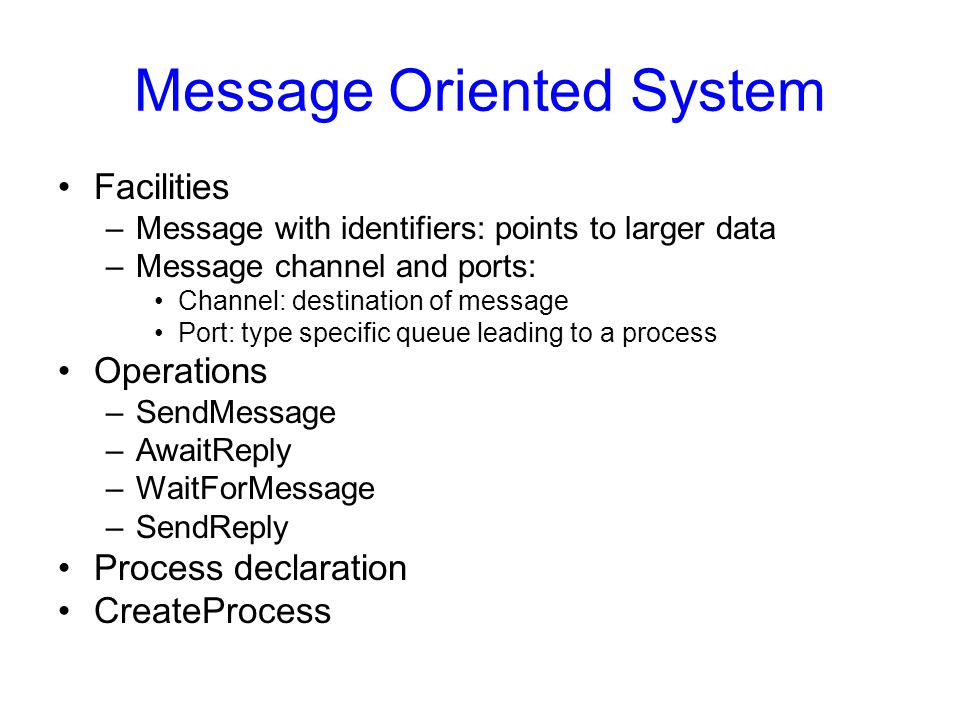 Message Oriented System

• Facilities
  – Message with identifiers: points to larger data
  – Message channel and ports:
    • Channel: destination of message
    • Port: type specific queue leading to a process
• Operations
  – SendMessage
  – AwaitReply
  – WaitForMessage
  – SendReply
• Process declaration
• CreateProcess